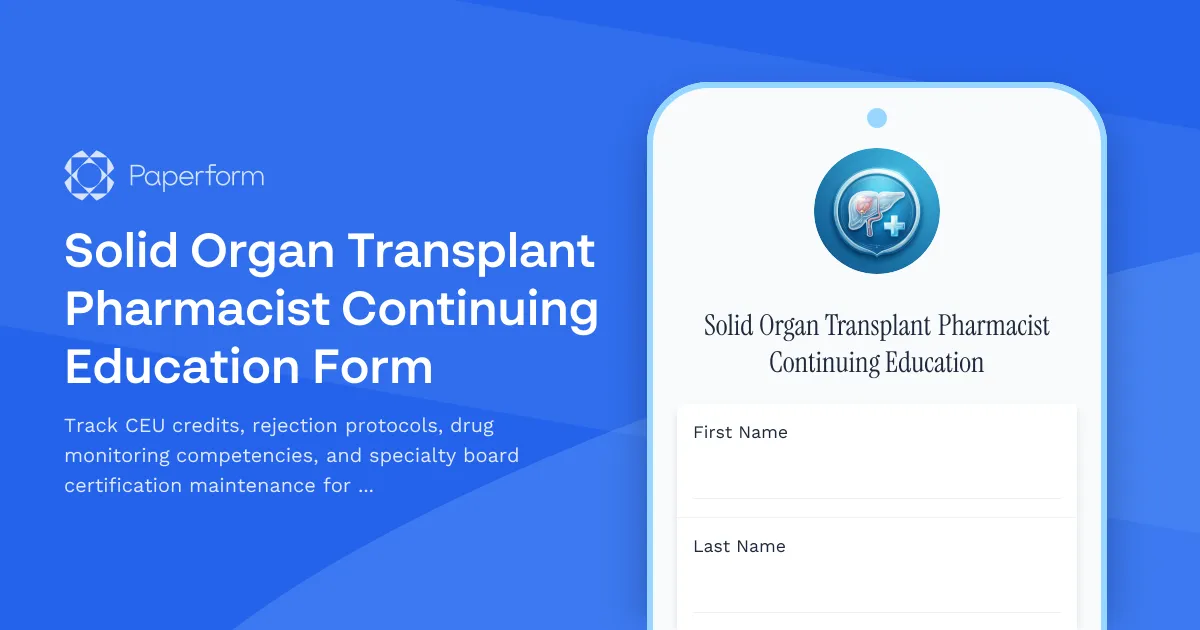 Paperform

Solid Organ Transplant Pharmacist Continuing Education Form

Track CEU credits, rejection protocols, drug monitoring competencies, and specialty board certification maintenance for ...

Solid Organ Transplant Pharmacist Continuing Education

First Name

Last Name